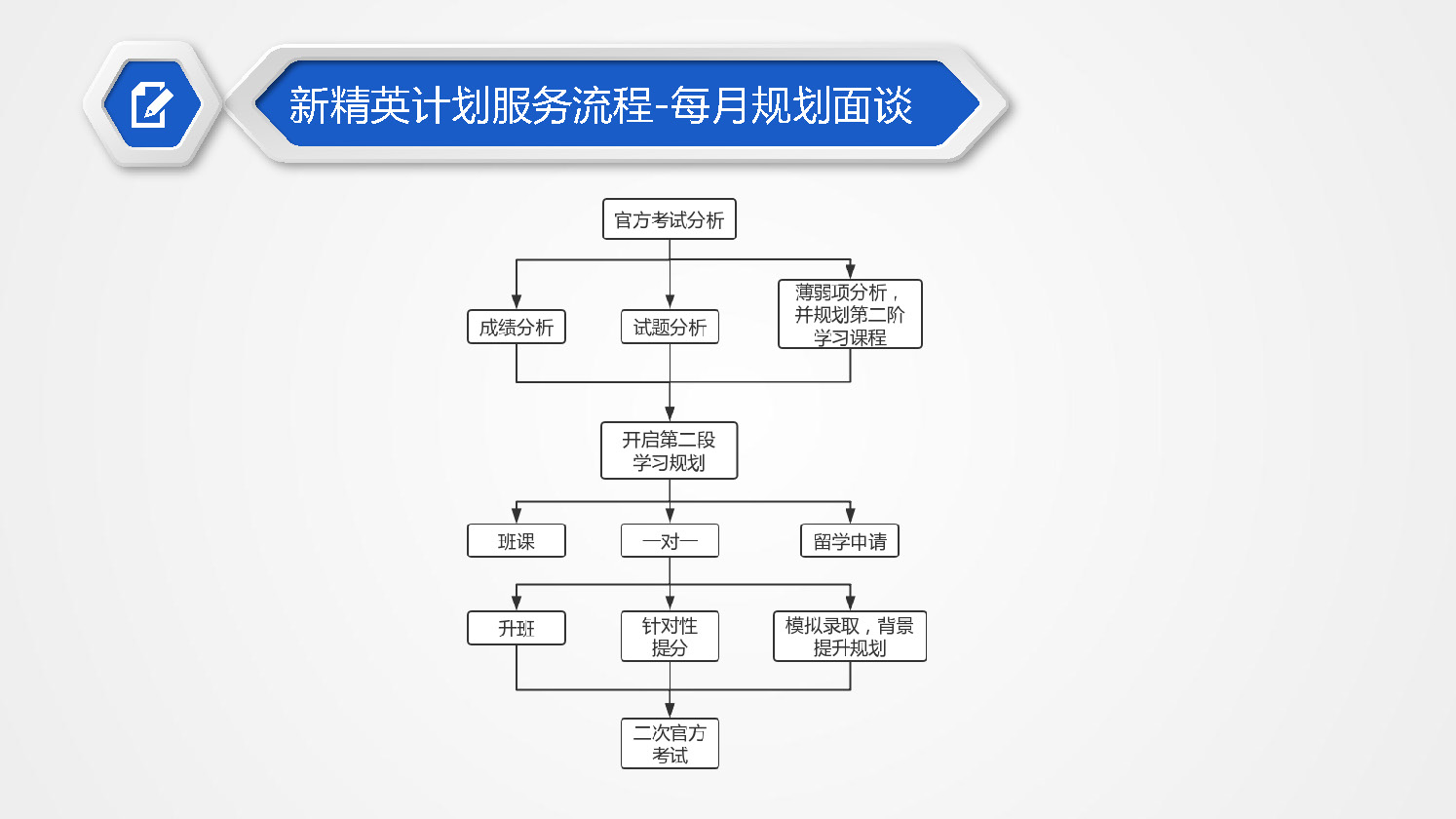 新精英计划服务流程-每月规划面谈

官方考试分析

成绩分析

试题分析

薄弱项分析，并规划第二阶学习课程

开启第二段学习规划

班课

一对一

留学申请

升班

针对性提分

模拟录取，背景提升规划

二次官方考试